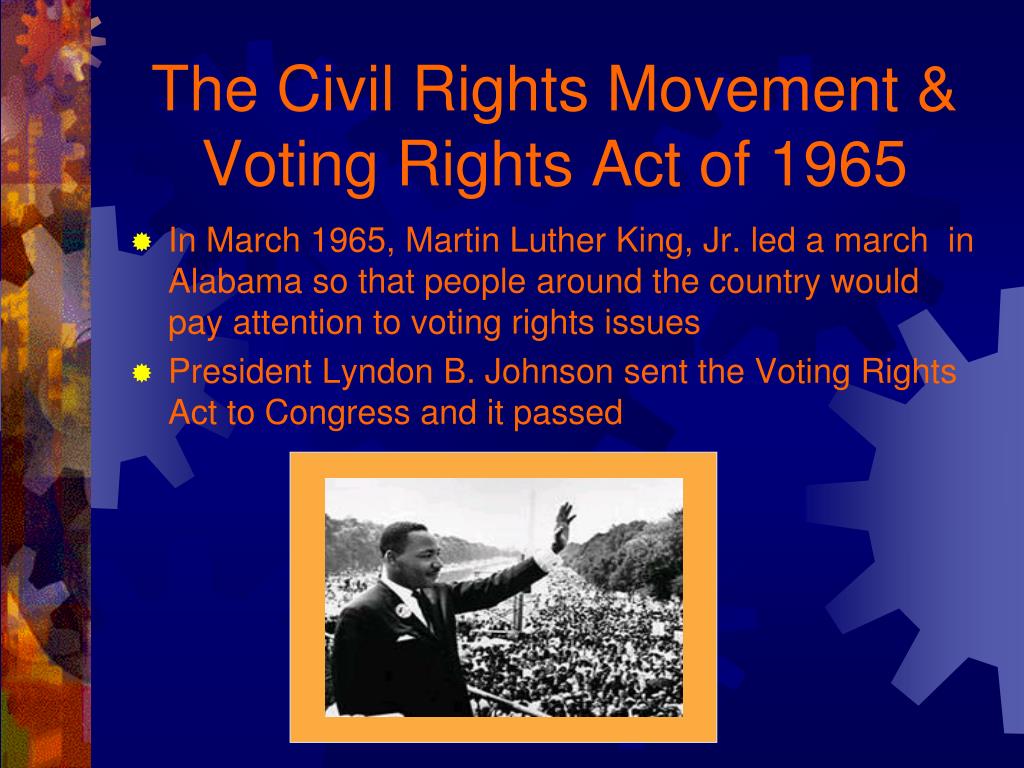 The Civil Rights Movement & Voting Rights Act of 1965

In March 1965, Martin Luther King, Jr. led a march in Alabama so that people around the country would pay attention to voting rights issues

President Lyndon B. Johnson sent the Voting Rights Act to Congress and it passed